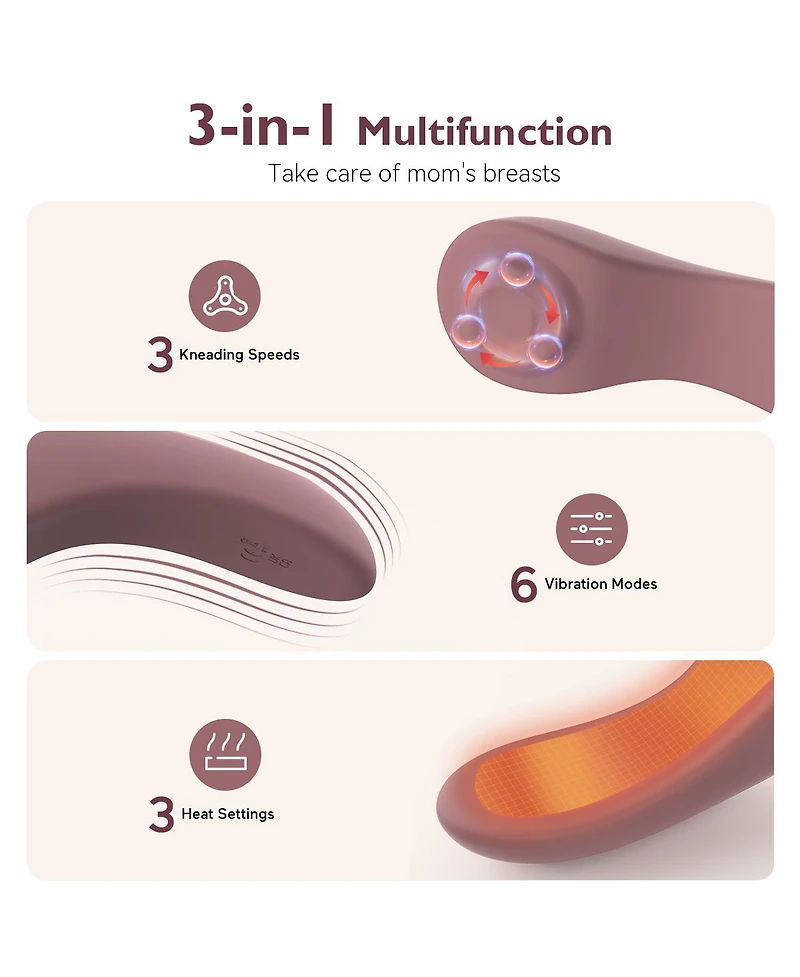 3-in-1 Multifunction

Take care of mom's breasts

3 Kneading Speeds

6 Vibration Modes

3 Heat Settings